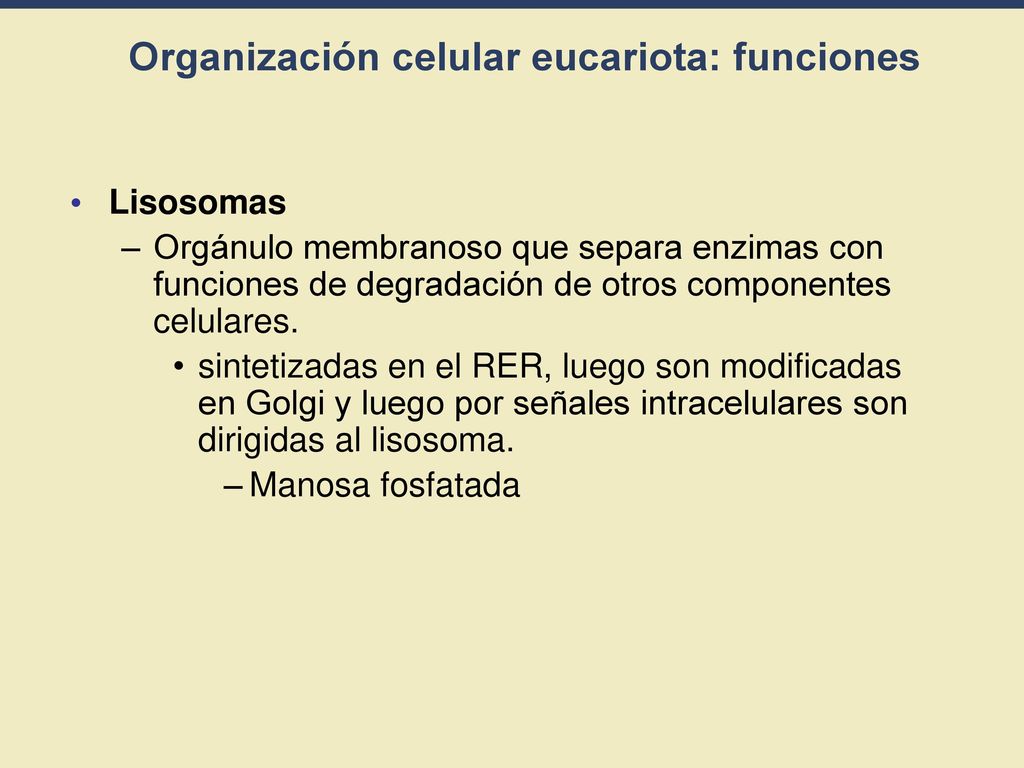 Organización celular eucariota: funciones

• Lisosomas
– Orgánulo membranoso que separa enzimas con funciones de degradación de otros componentes celulares.
• sintetizadas en el RER, luego son modificadas en Golgi y luego por señales intracelulares son dirigidas al lisosoma.
– Manosa fosfatada